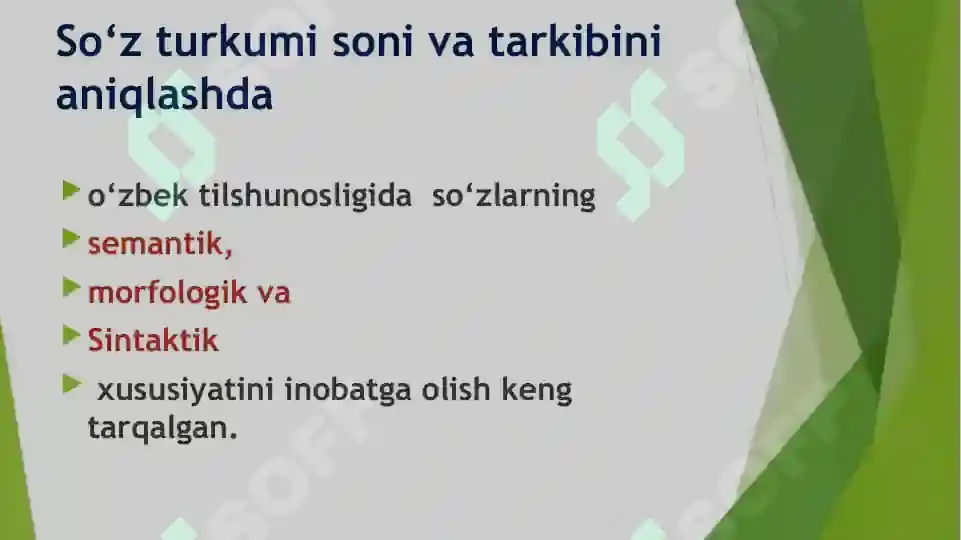 So‘z turkumi soni va tarkibini aniqlashda

o‘zbek tilshunosligida so‘zlarning

semantik,

morfologik va

Sintaktik

xususiyatini inobatga olish keng tarqalgan.